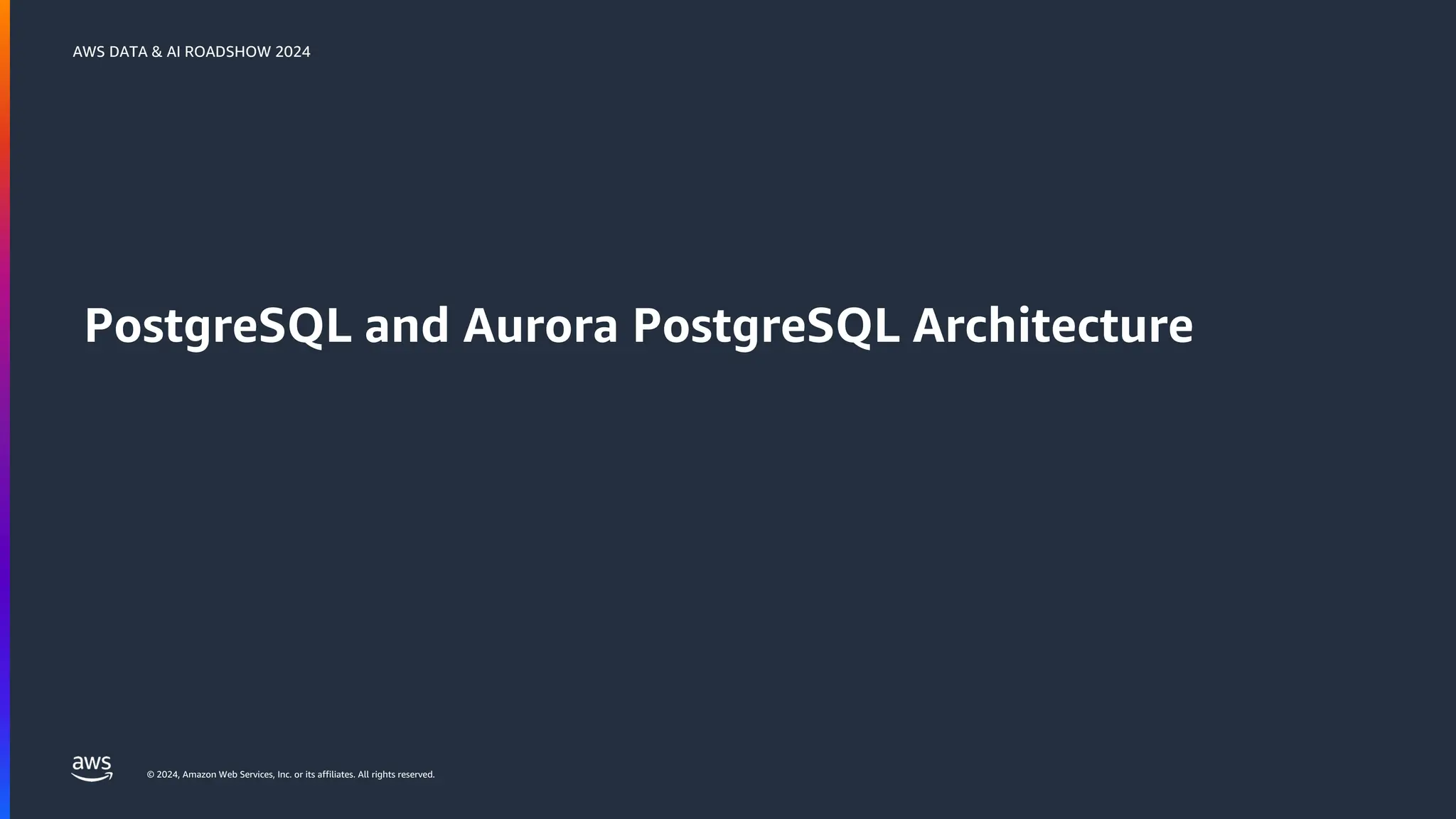 AWS DATA & AI ROADSHOW 2024

PostgreSQL and Aurora PostgreSQL Architecture

aws

© 2024, Amazon Web Services, Inc. or its affiliates. All rights reserved.